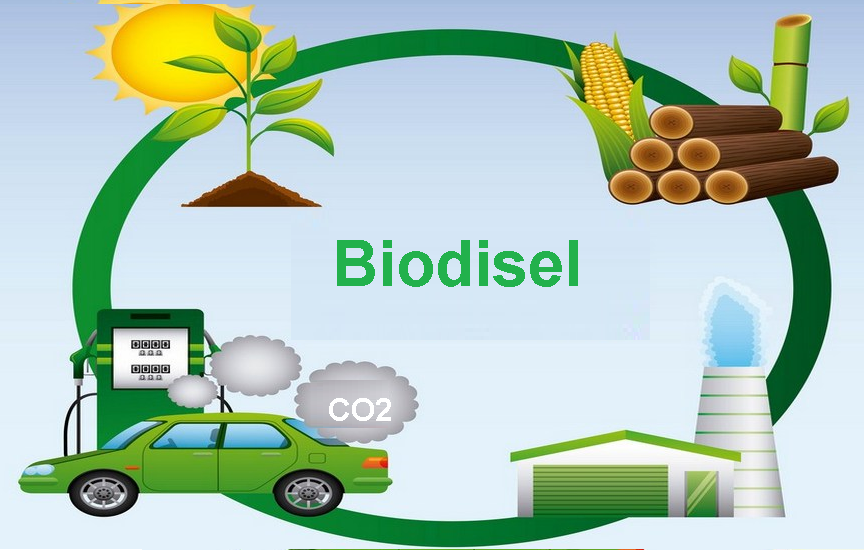 Biodisel

CO2